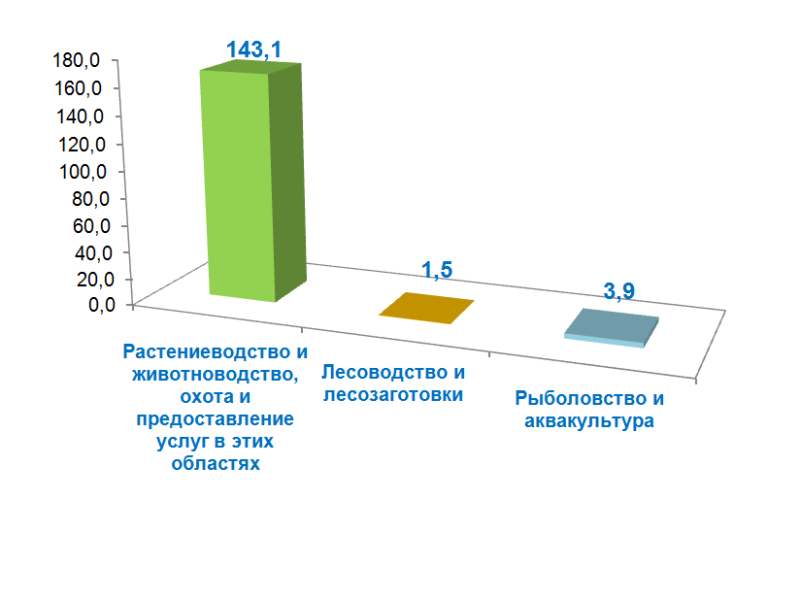 180,0
160,0
140,0
120,0
100,0
80,0
60,0
40,0
20,0
0,0

143,1

1,5

3,9

Растениеводство и животноводство, охота и предоставление услуг в этих областях

Лесоводство и лесозаготовки

Рыболовство и аквакультура